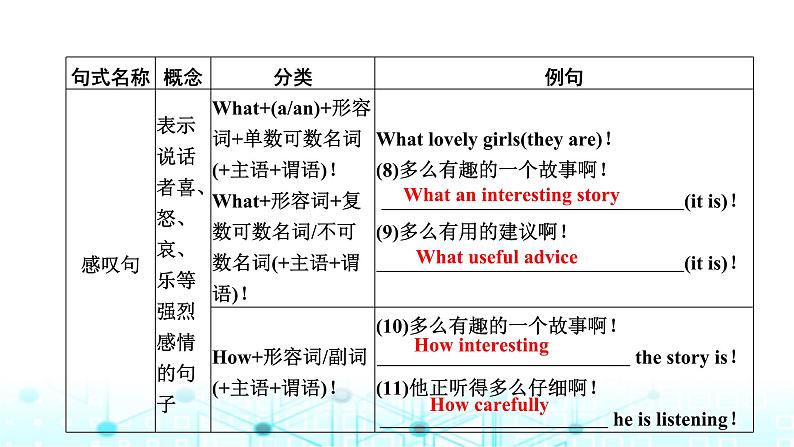 | 句式名称 | 概念 | 分类 | 例句 |
|---|---|---|---|
| 感叹句 | 表示说话者喜、怒、哀、乐等强烈感情的句子 | What+(a/an)+形容词+单数可数名词(+主语+谓语)！ What+形容词+复数可数名词/不可数名词(+主语+谓语)！ | What lovely girls(they are)！ (8)多么有趣的一个故事啊！ What an interesting story (it is)！ (9)多么有用的建议啊！ What useful advice (it is)！ |
| | | How+形容词/副词(+主语+谓语)！ | (10)多么有趣的一个故事啊！ How interesting the story is！ (11)他正听得多么仔细啊！ How carefully he is listening！ |